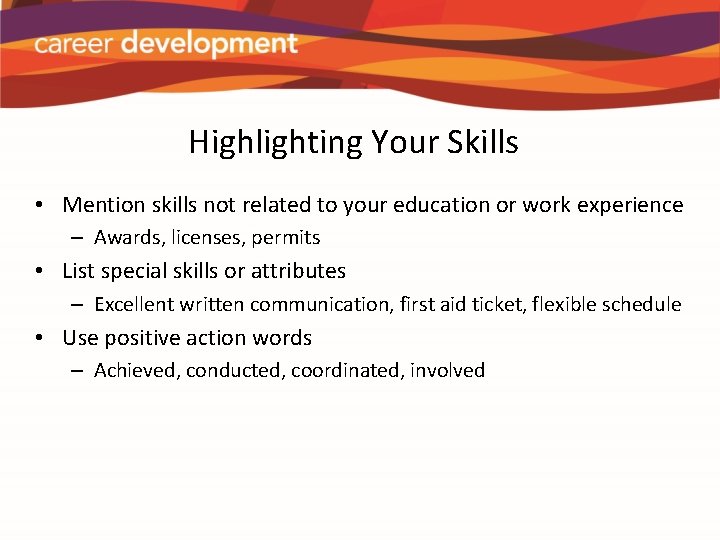 career development

Highlighting Your Skills

• Mention skills not related to your education or work experience
  – Awards, licenses, permits
• List special skills or attributes
  – Excellent written communication, first aid ticket, flexible schedule
• Use positive action words
  – Achieved, conducted, coordinated, involved